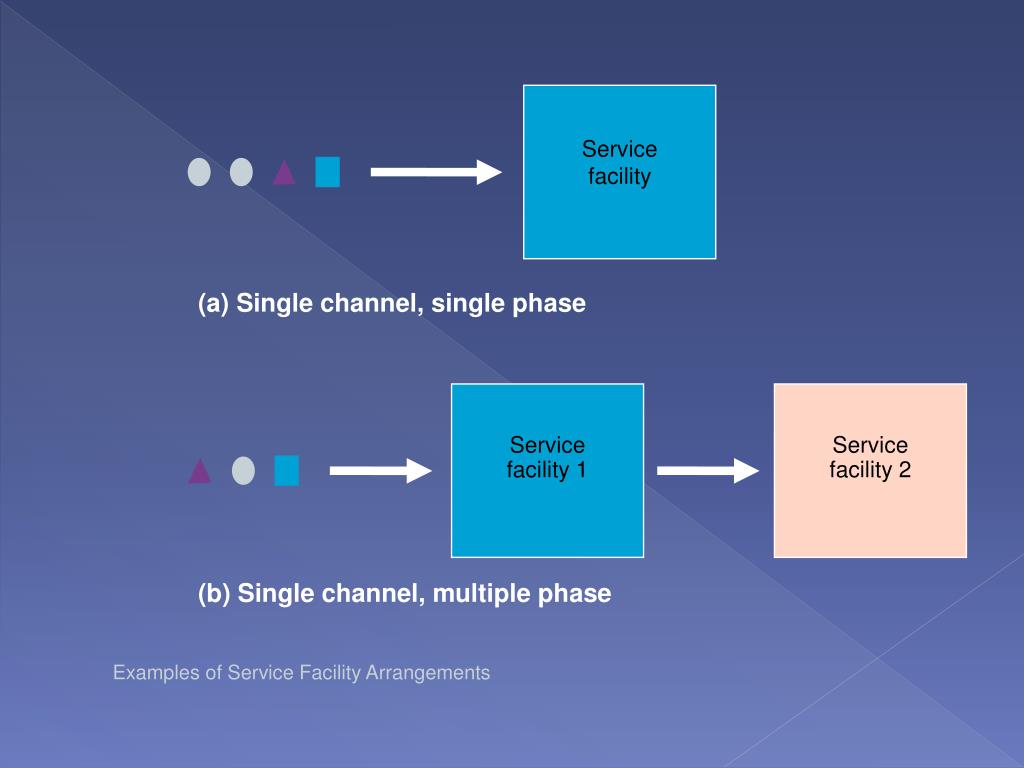 Service facility

(a) Single channel, single phase

Service facility 1

Service facility 2

(b) Single channel, multiple phase

Examples of Service Facility Arrangements